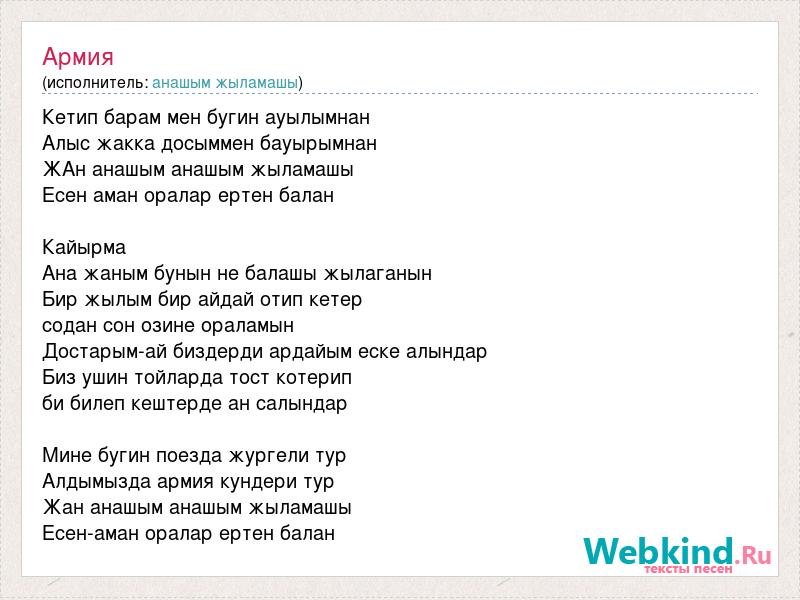 Армия
(исполнитель: анашым жыламашы)

Кетип барам мен бугин ауылымнан
Алыс жакка досыммен бауырымнан
ЖАн анашым анашым жыламашы
Есен аман оралар ертен балан

Кайырма
Ана жаным бунын не балашы жылаганын
Бир жылым бир айдай отип кетер
содан сон озине ораламын
Достарым-ай биздерди ардайым еске алындар
Биз ушин тойларда тост котерип
би билеп кештерде ан салындар

Мине бугин поезда жургели тур
Алдымызда армия кундери тур
Жан анашым анашым жыламашы
Есен-аман оралар ертен балан

Webkind.Ru
тексты песен